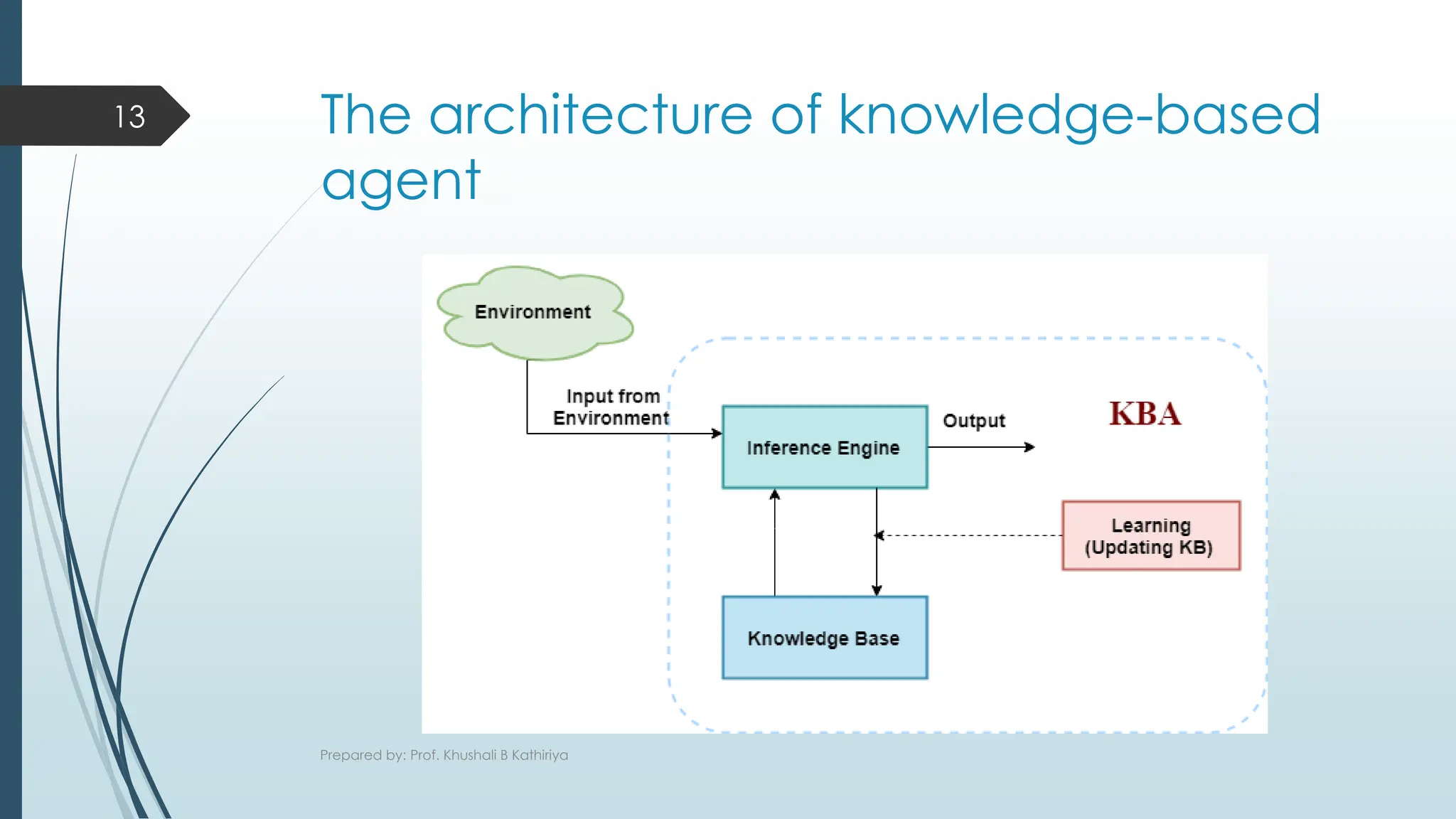 13

The architecture of knowledge-based agent

Environment

Input from Environment

Inference Engine

Output

KBA

Learning (Updating KB)

Knowledge Base

Prepared by: Prof. Khushali B Kathiriya